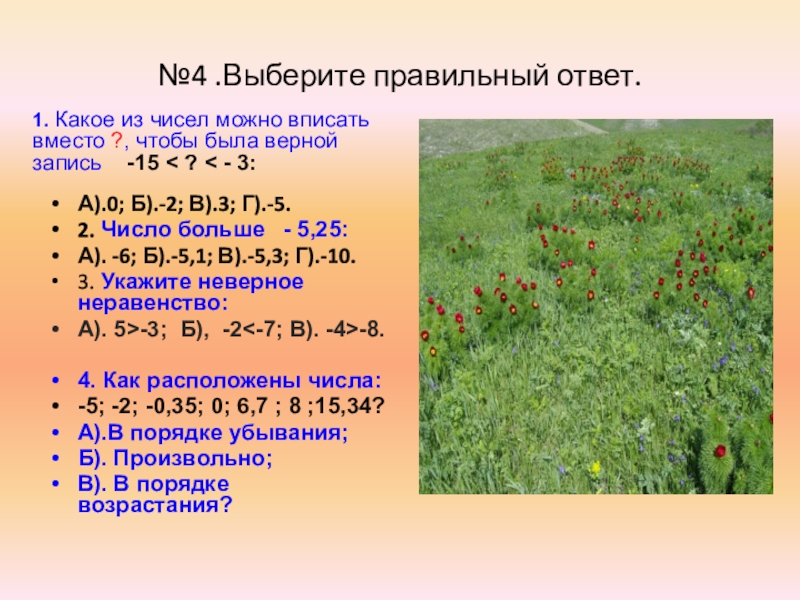 №4 .Выберите правильный ответ.

1. Какое из чисел можно вписать вместо ?, чтобы была верной запись -15 < ? < - 3:

• А).0; Б).-2; В).3; Г).-5.
• 2. Число больше - 5,25:
• А). -6; Б).-5,1; В).-5,3; Г).-10.
• 3. Укажите неверное неравенство:
• А). 5>-3; Б), -2<-7; В). -4>-8.

• 4. Как расположены числа:
• -5; -2; -0,35; 0; 6,7 ; 8 ;15,34?
• А).В порядке убывания;
• Б). Произвольно;
• В). В порядке возрастания?